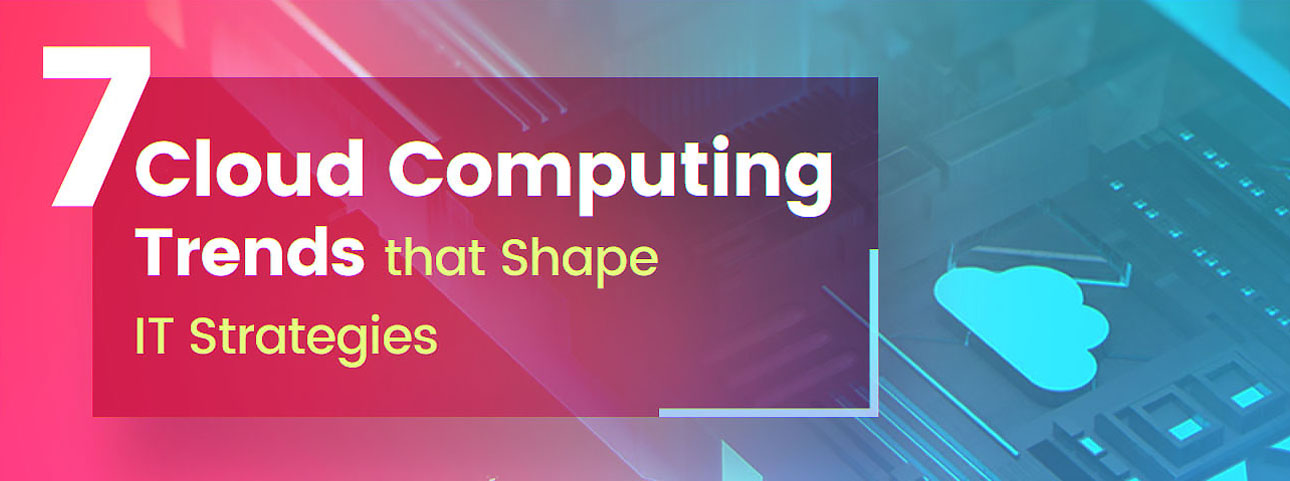 7 Cloud Computing Trends that Shape IT Strategies